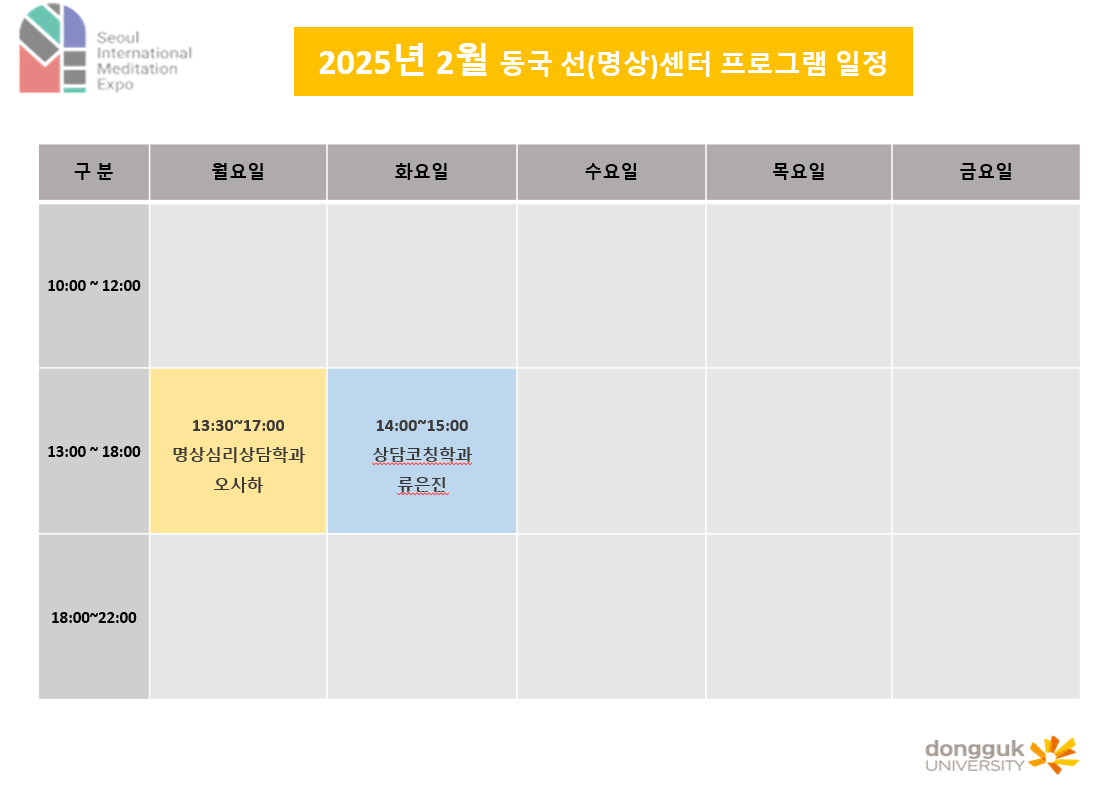 Seoul International Meditation Expo

2025년 2월 동국 선(명상)센터 프로그램 일정

| 구 분 | 월요일 | 화요일 | 수요일 | 목요일 | 금요일 |
|---|---|---|---|---|---|
| 10:00 ~ 12:00 | | | | | |
| 13:00 ~ 18:00 | 13:30~17:00 명상심리상담학과 오사하 | 14:00~15:00 상담코칭학과 류은진 | | | |
| 18:00~22:00 | | | | | |

dongguk UNIVERSITY